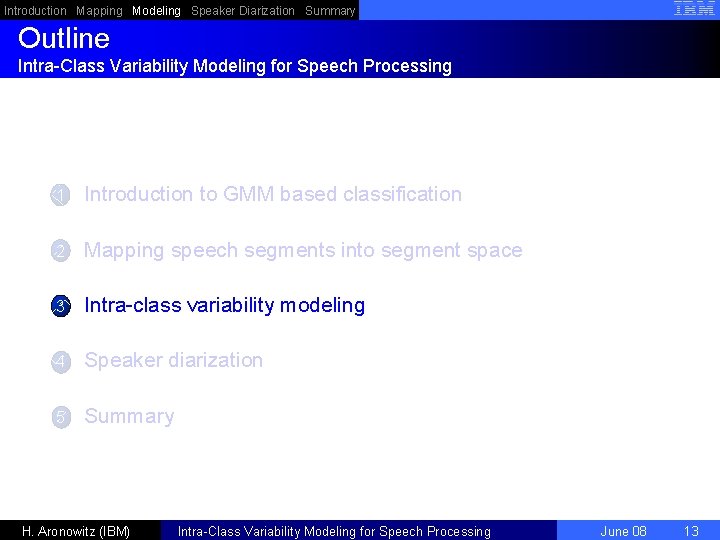 Introduction Mapping Modeling Speaker Diarization Summary

IBM

Outline
Intra-Class Variability Modeling for Speech Processing

1 Introduction to GMM based classification

2 Mapping speech segments into segment space

3 Intra-class variability modeling

4 Speaker diarization

5 Summary

H. Aronowitz (IBM) Intra-Class Variability Modeling for Speech Processing June 08 13